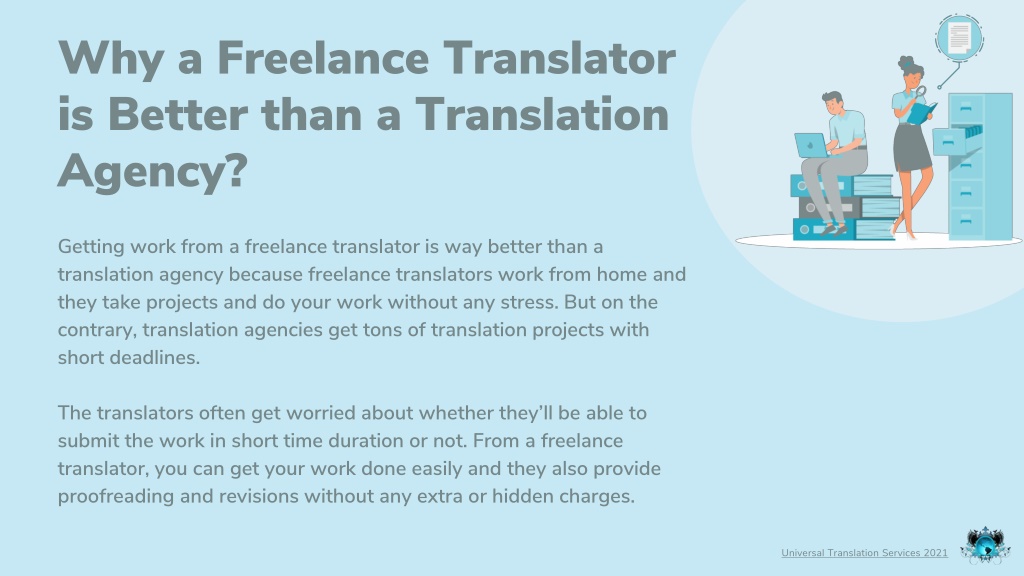 Why a Freelance Translator is Better than a Translation Agency?

Getting work from a freelance translator is way better than a translation agency because freelance translators work from home and they take projects and do your work without any stress. But on the contrary, translation agencies get tons of translation projects with short deadlines.

The translators often get worried about whether they'll be able to submit the work in short time duration or not. From a freelance translator, you can get your work done easily and they also provide proofreading and revisions without any extra or hidden charges.

Universal Translation Services 2021